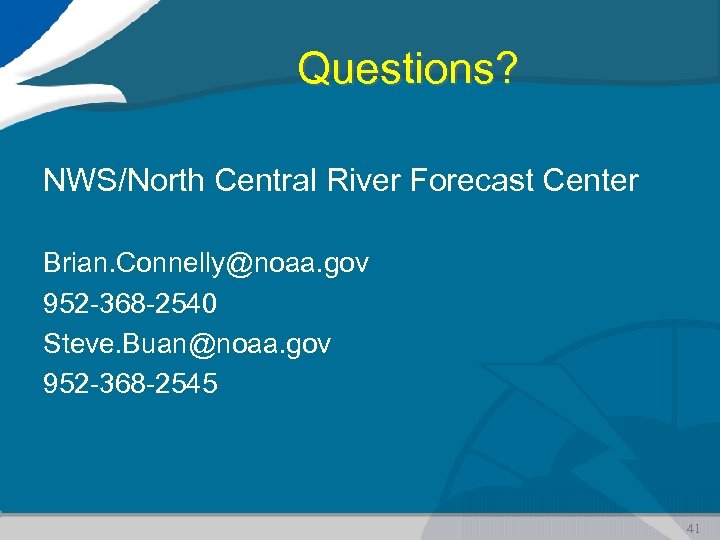 Questions?

NWS/North Central River Forecast Center

Brian.Connelly@noaa.gov
952-368-2540
Steve.Buan@noaa.gov
952-368-2545

41